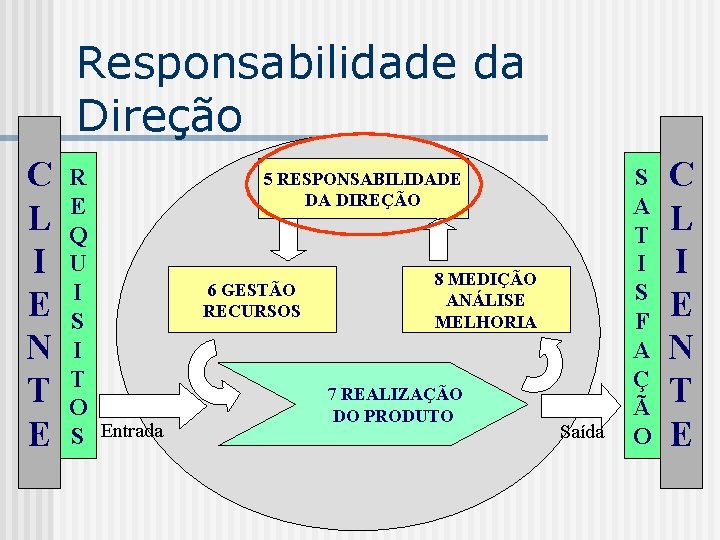 Responsabilidade da Direção

CLIENTE

REQUISITOS

5 RESPONSABILIDADE DA DIREÇÃO

6 GESTÃO RECURSOS

8 MEDIÇÃO ANÁLISE MELHORIA

7 REALIZAÇÃO DO PRODUTO

Entrada

Saída

SATISFAÇÃO

CLIENTE